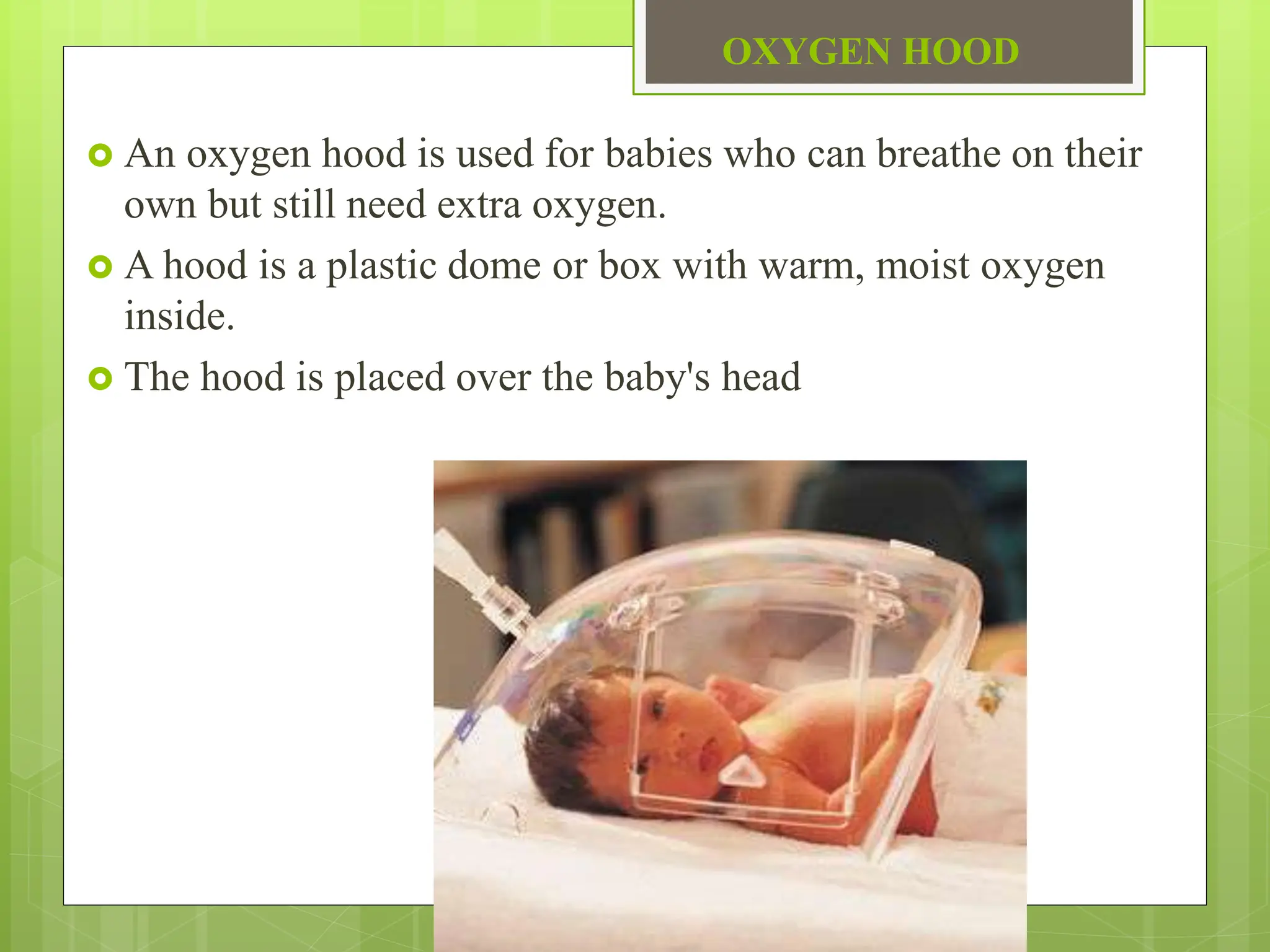 OXYGEN HOOD

An oxygen hood is used for babies who can breathe on their own but still need extra oxygen.

A hood is a plastic dome or box with warm, moist oxygen inside.

The hood is placed over the baby's head